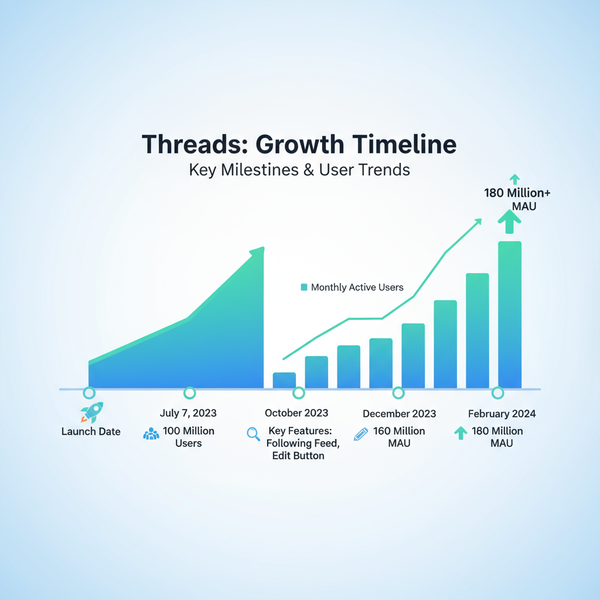 Threads: Growth Timeline

Key Milestines & User Trends

180 Million+ MAU

Monthly Active Users

Launch Date

July 7, 2023

100 Million Users

October 2023

Key Features: Following Feed, Edit Button

December 2023

160 Million MAU

February 2024

180 Million MAU